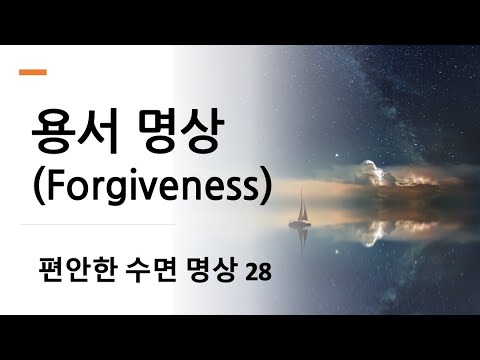 용서 명상
(Forgiveness)

편안한 수면 명상 28